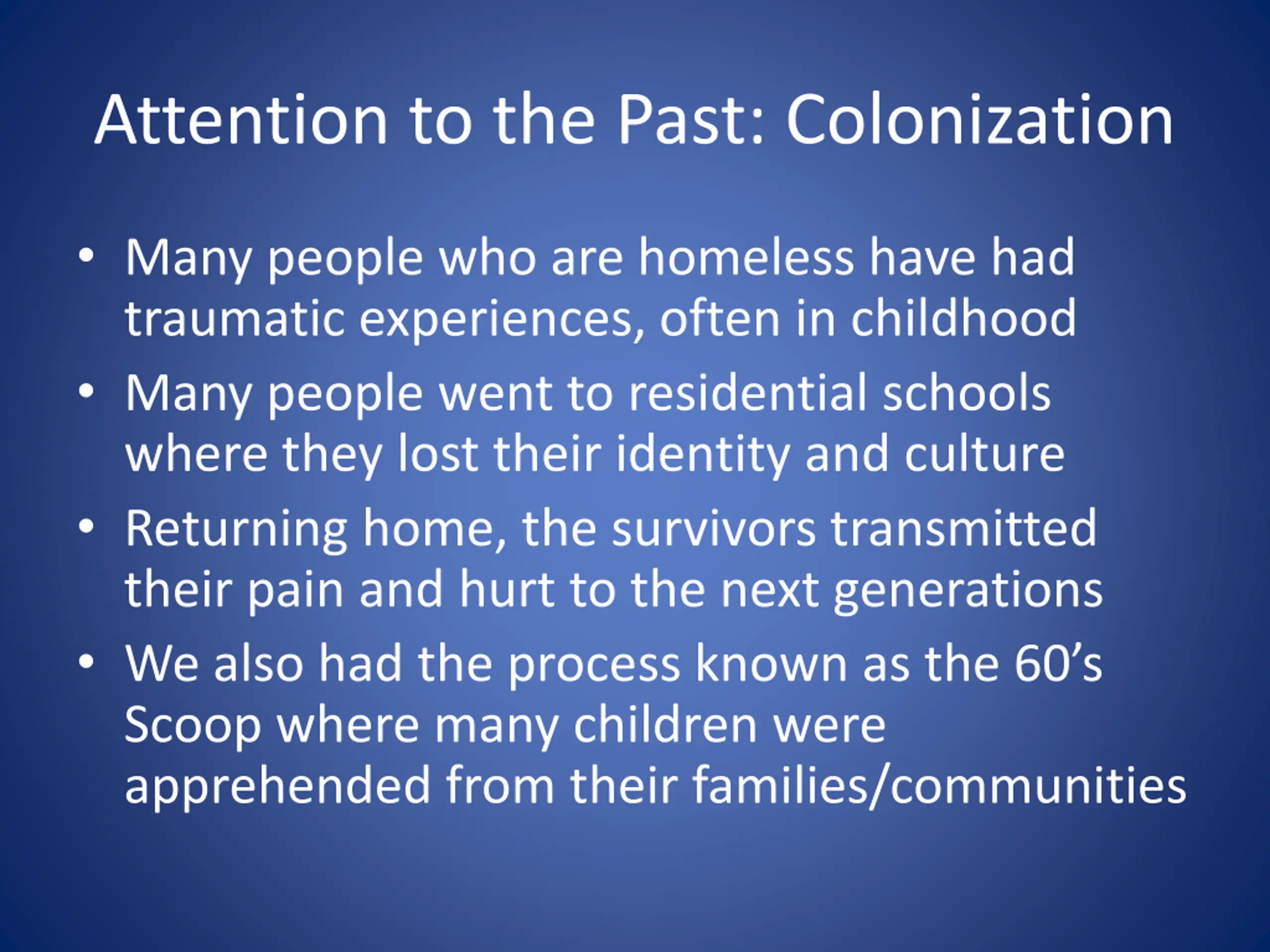 Attention to the Past: Colonization

• Many people who are homeless have had traumatic experiences, often in childhood
• Many people went to residential schools where they lost their identity and culture
• Returning home, the survivors transmitted their pain and hurt to the next generations
• We also had the process known as the 60's Scoop where many children were apprehended from their families/communities